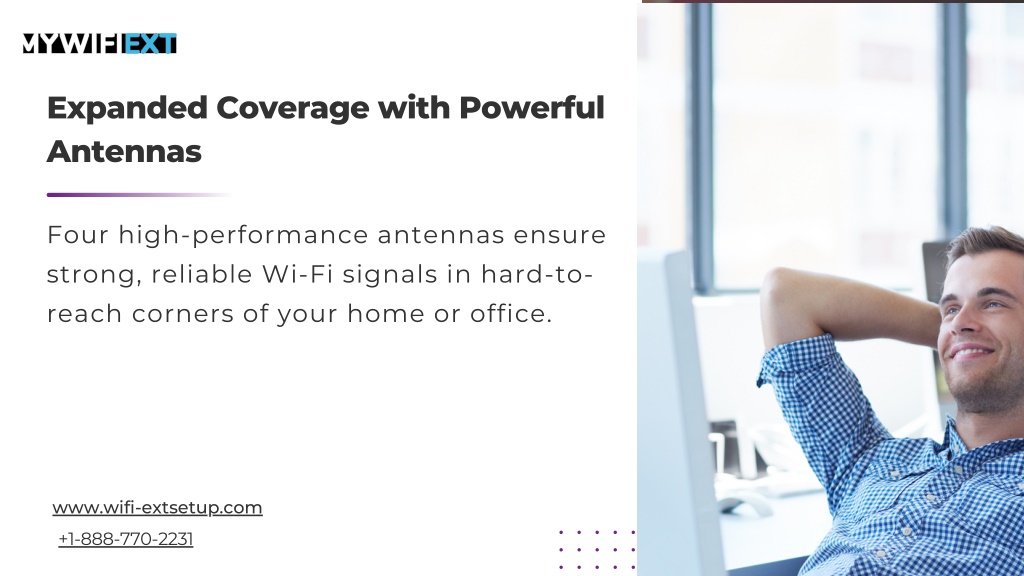 MYWIFIEXT

Expanded Coverage with Powerful Antennas

Four high-performance antennas ensure strong, reliable Wi-Fi signals in hard-to-reach corners of your home or office.

www.wifi-extsetup.com

+1-888-770-2231